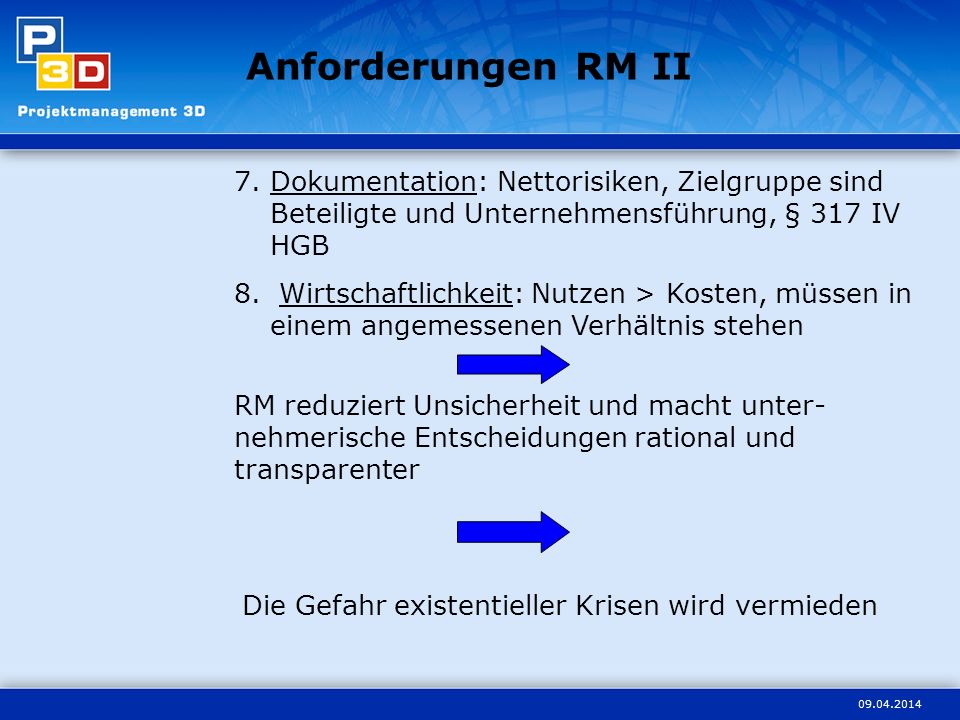 P
3D
Projektmanagement 3D

Anforderungen RM II

7. Dokumentation: Nettorisiken, Zielgruppe sind Beteiligte und Unternehmensführung, § 317 IV HGB

8. Wirtschaftlichkeit: Nutzen > Kosten, müssen in einem angemessenen Verhältnis stehen

RM reduziert Unsicherheit und macht unternehmerische Entscheidungen rational und transparenter

Die Gefahr existentieller Krisen wird vermieden

09.04.2014